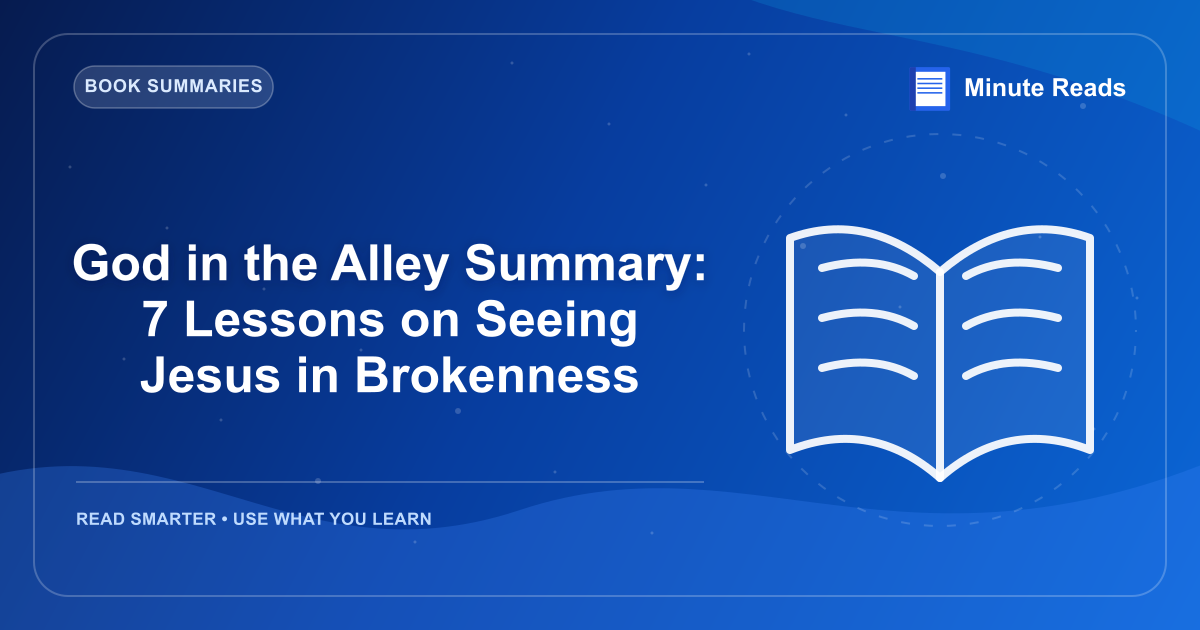 BOOK SUMMARIES

Minute Reads

God in the Alley Summary: 7 Lessons on Seeing Jesus in Brokenness

READ SMARTER • USE WHAT YOU LEARN